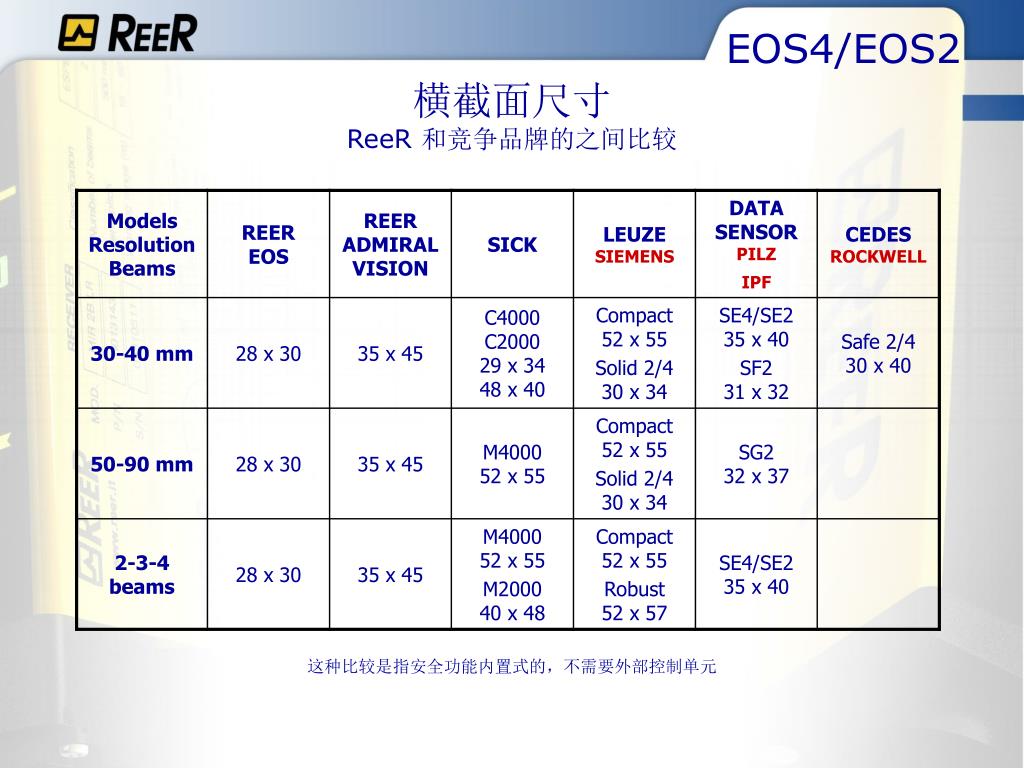 REER

EOS4/EOS2

横截面尺寸
ReeR 和竞争品牌的之间比较

| Models Resolution Beams | REER EOS | REER ADMIRAL VISION | SICK | LEUZE SIEMENS | DATA SENSOR PILZ IPF | CEDES ROCKWELL |
|---|---|---|---|---|---|---|
| 30-40 mm | 28 x 30 | 35 x 45 | C4000 C2000 29 x 34 48 x 40 | Compact 52 x 55 Solid 2/4 30 x 34 | SE4/SE2 35 x 40 SF2 31 x 32 | Safe 2/4 30 x 40 |
| 50-90 mm | 28 x 30 | 35 x 45 | M4000 52 x 55 | Compact 52 x 55 Solid 2/4 30 x 34 | SG2 32 x 37 | |
| 2-3-4 beams | 28 x 30 | 35 x 45 | M4000 52 x 55 M2000 40 x 48 | Compact 52 x 55 Robust 52 x 57 | SE4/SE2 35 x 40 | |

这种比较是指安全功能内置式的，不需要外部控制单元